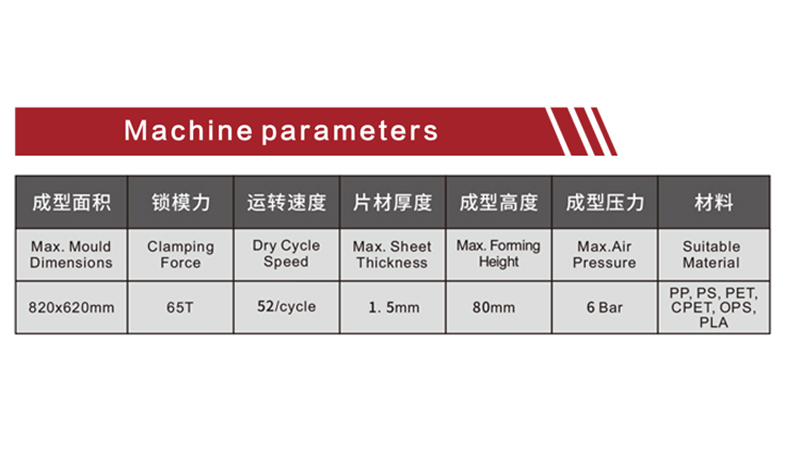 Machine parameters

| 成型面积 | 锁模力 | 运转速度 | 片材厚度 | 成型高度 | 成型压力 | 材料 |
|---|---|---|---|---|---|---|
| Max. Mould Dimensions | Clamping Force | Dry Cycle Speed | Max. Sheet Thickness | Max. Forming Height | Max.Air Pressure | Suitable Material |
| 820x620mm | 65T | 52/cycle | 1. 5mm | 80mm | 6 Bar | PP, PS, PET, CPET, OPS, PLA |